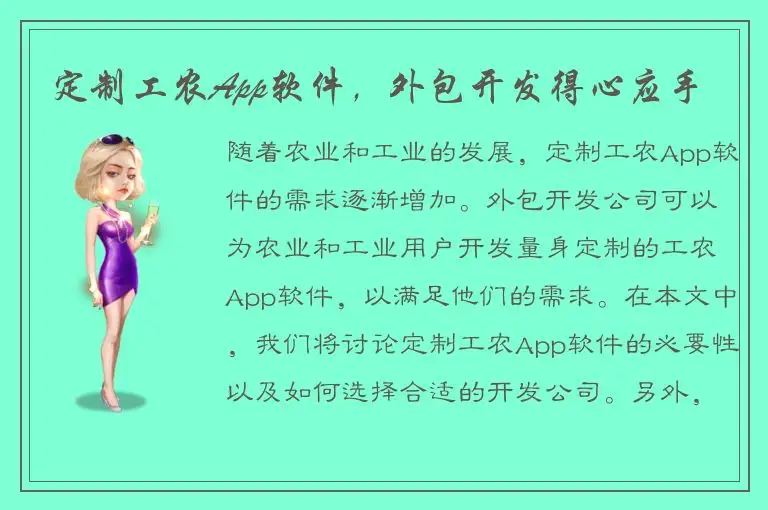 定制工农App软件，外包开发得心应手

随着农业和工业的发展，定制工农App软件的需求逐渐增加。外包开发公司可以为农业和工业用户开发量身定制的工农App软件，以满足他们的需求。在本文中，我们将讨论定制工农App软件的必要性以及如何选择合适的开发公司。另外，